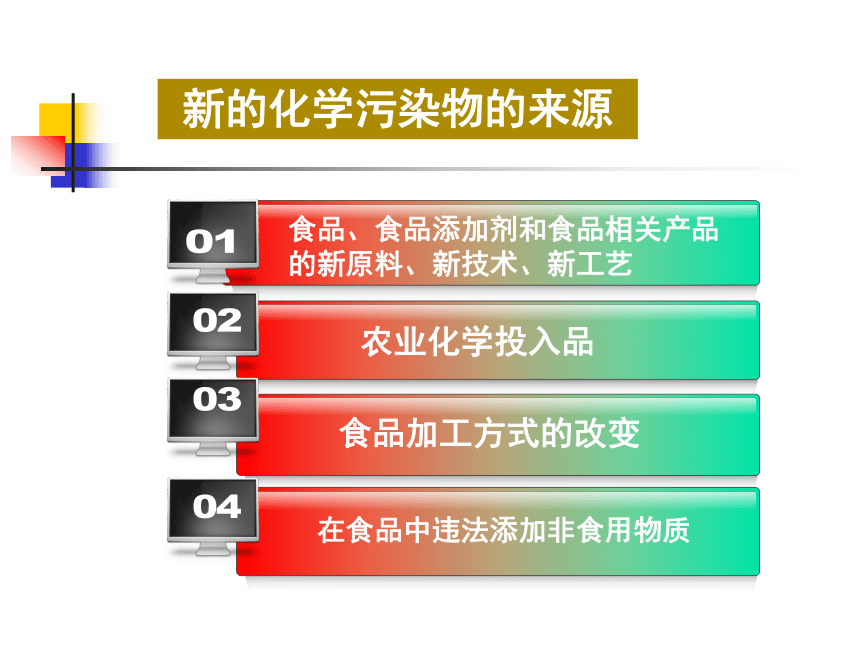 新的化学污染物的来源

01
食品、食品添加剂和食品相关产品的新原料、新技术、新工艺

02
农业化学投入品

03
食品加工方式的改变

04
在食品中违法添加非食用物质